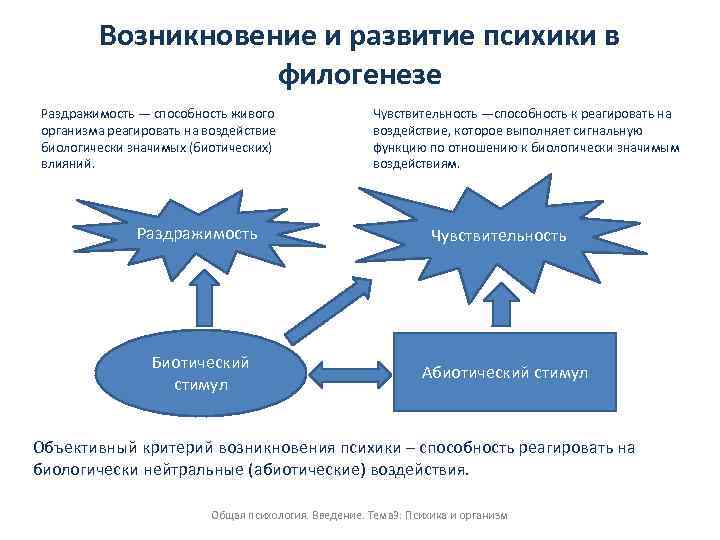 Возникновение и развитие психики в филогенезе

Раздражимость — способность живого организма реагировать на воздействие биологически значимых (биотических) влияний.

Чувствительность —способность к реагировать на воздействие, которое выполняет сигнальную функцию по отношению к биологически значимым воздействиям.

Раздражимость

Чувствительность

Биотический стимул

Абиотический стимул

Объективный критерий возникновения психики – способность реагировать на биологически нейтральные (абиотические) воздействия.

Общая психология. Введение. Тема9: Психика и организм